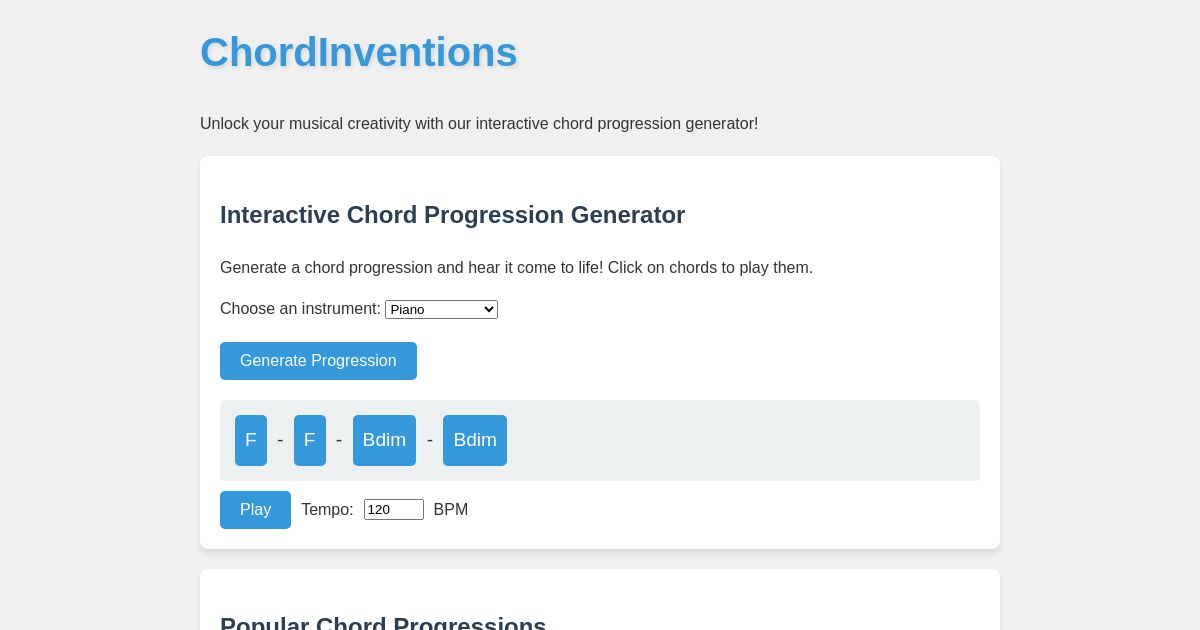 ChordInventions

Unlock your musical creativity with our interactive chord progression generator!

Interactive Chord Progression Generator

Generate a chord progression and hear it come to life! Click on chords to play them.

Choose an instrument: Piano

Generate Progression

F - F - Bdim - Bdim

Play Tempo: 120 BPM

Popular Chord Progressions